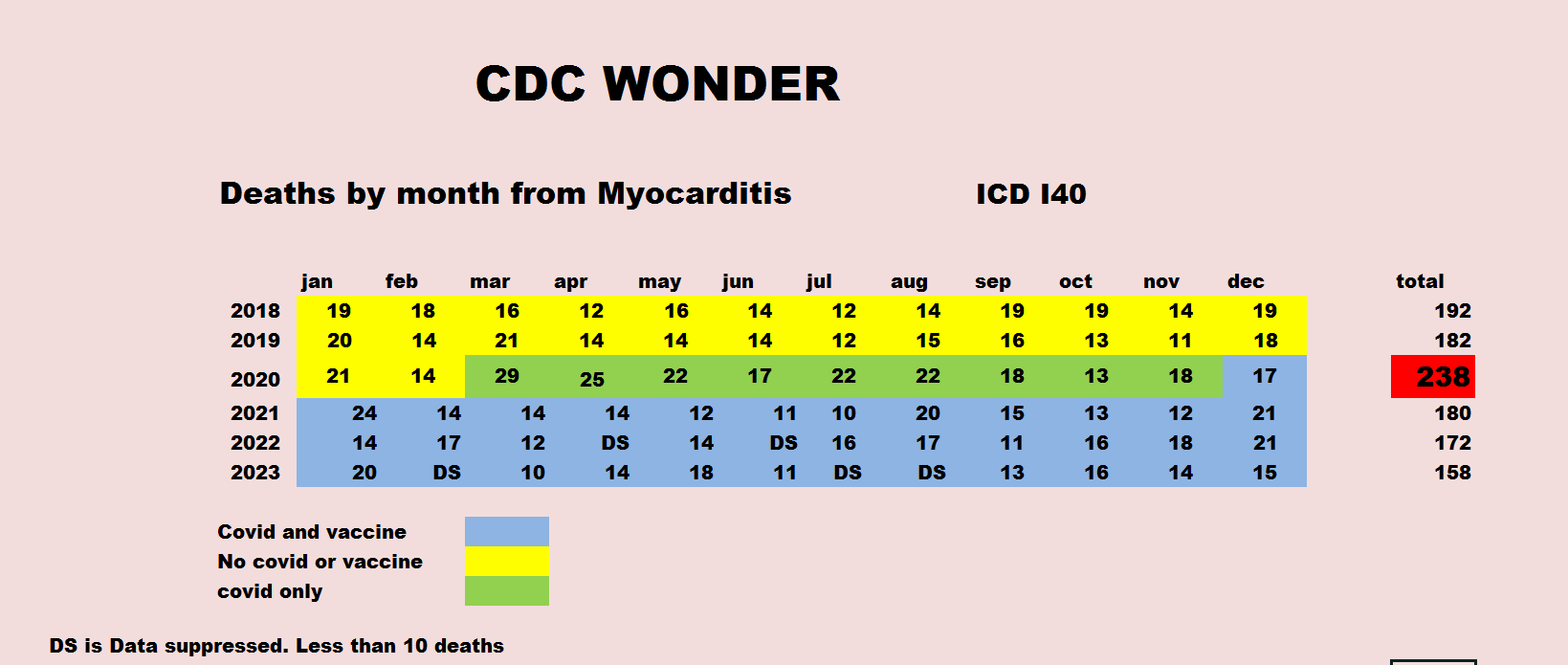 CDC WONDER

Deaths by month from Myocarditis ICD I40

| | jan | feb | mar | apr | may | jun | jul | aug | sep | oct | nov | dec | total |
|---|---|---|---|---|---|---|---|---|---|---|---|---|---|
| 2018 | 19 | 18 | 16 | 12 | 16 | 14 | 12 | 14 | 19 | 19 | 14 | 19 | 192 |
| 2019 | 20 | 14 | 21 | 14 | 14 | 14 | 12 | 15 | 16 | 13 | 11 | 18 | 182 |
| 2020 | 21 | 14 | 29 | 25 | 22 | 17 | 22 | 22 | 18 | 13 | 18 | 17 | 238 |
| 2021 | 24 | 14 | 14 | 14 | 12 | 11 | 10 | 20 | 15 | 13 | 12 | 21 | 180 |
| 2022 | 14 | 17 | 12 | DS | 14 | DS | 16 | 17 | 11 | 16 | 18 | 21 | 172 |
| 2023 | 20 | DS | 10 | 14 | 18 | 11 | DS | DS | 13 | 16 | 14 | 15 | 158 |

Covid and vaccine
No covid or vaccine
covid only

DS is Data suppressed. Less than 10 deaths